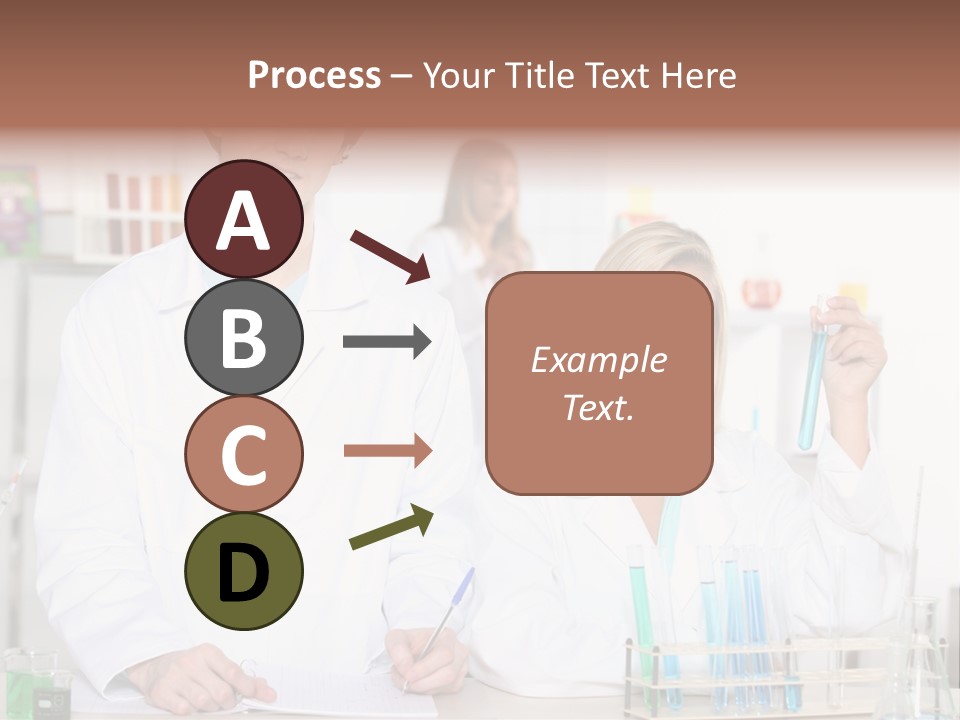 Process – Your Title Text Here

A

B

C

D

Example Text.